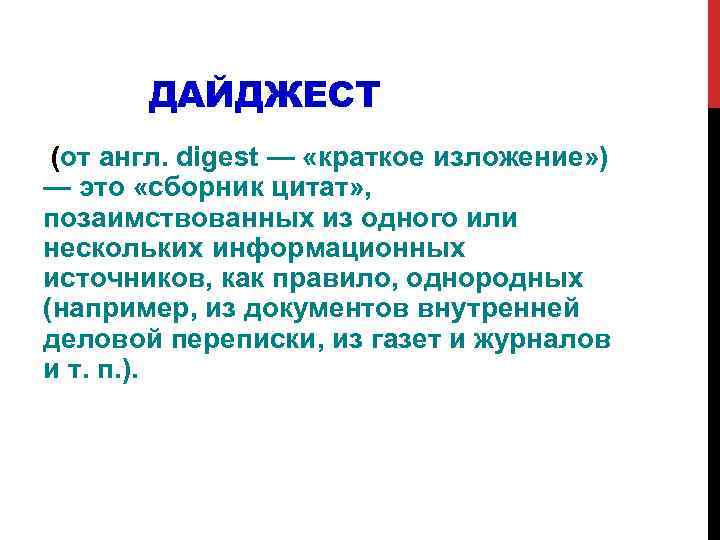 ДАЙДЖЕСТ

(от англ. digest — «краткое изложение») — это «сборник цитат», позаимствованных из одного или нескольких информационных источников, как правило, однородных (например, из документов внутренней деловой переписки, из газет и журналов и т. п.).